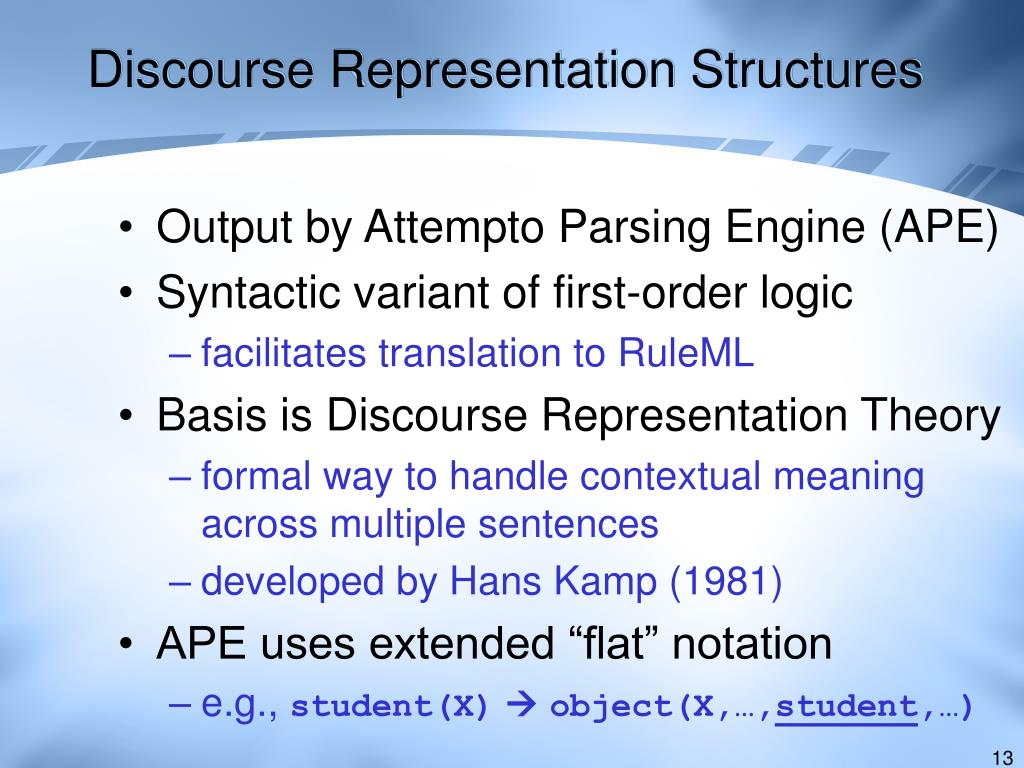 Discourse Representation Structures

• Output by Attempto Parsing Engine (APE)
• Syntactic variant of first-order logic
– facilitates translation to RuleML
• Basis is Discourse Representation Theory
– formal way to handle contextual meaning across multiple sentences
– developed by Hans Kamp (1981)
• APE uses extended “flat” notation
– e.g., student(X) → object(X,…,student,…)

13